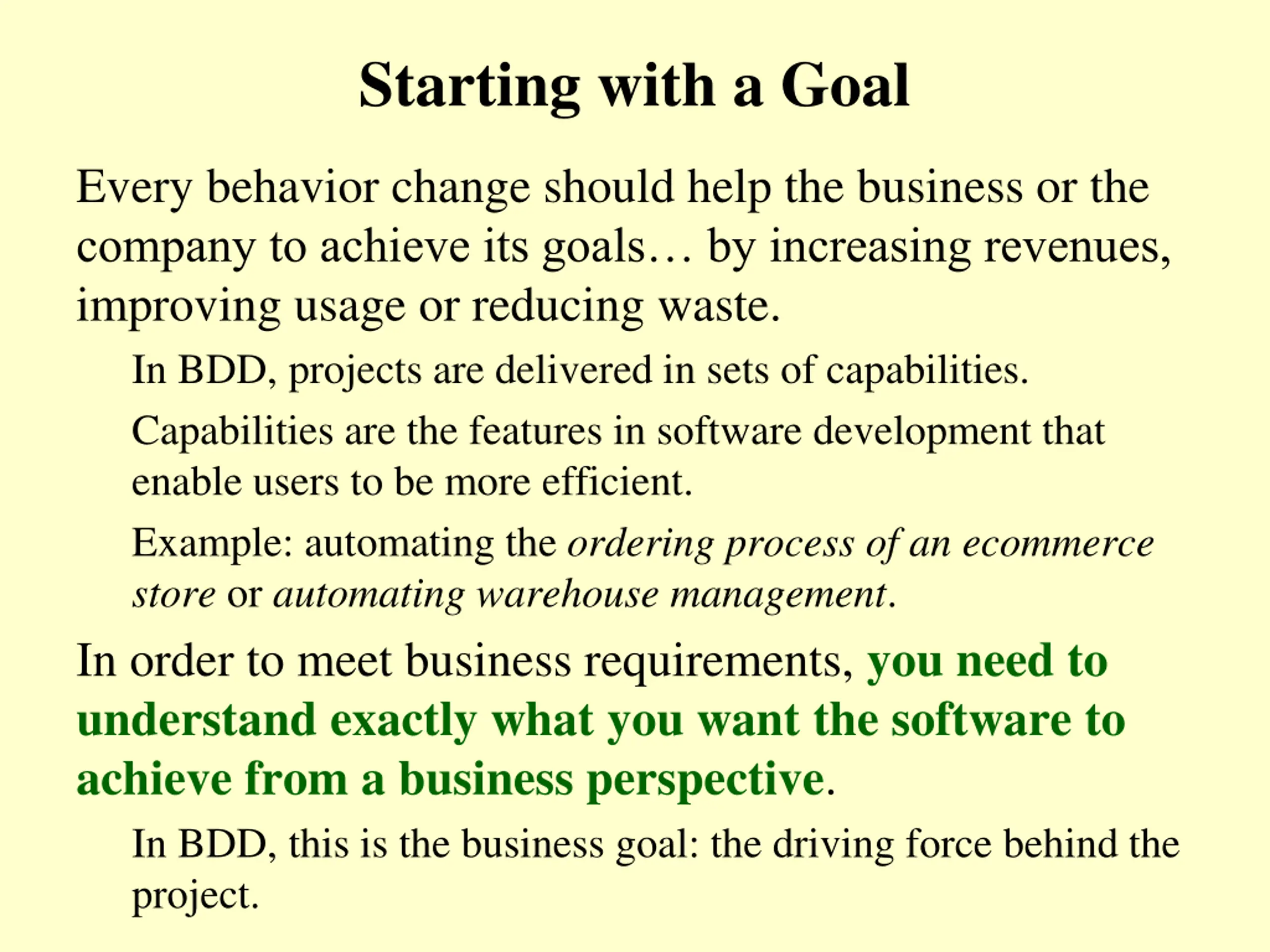 Starting with a Goal

Every behavior change should help the business or the company to achieve its goals… by increasing revenues, improving usage or reducing waste.

In BDD, projects are delivered in sets of capabilities.

Capabilities are the features in software development that enable users to be more efficient.

Example: automating the ordering process of an ecommerce store or automating warehouse management.

In order to meet business requirements, you need to understand exactly what you want the software to achieve from a business perspective.

In BDD, this is the business goal: the driving force behind the project.